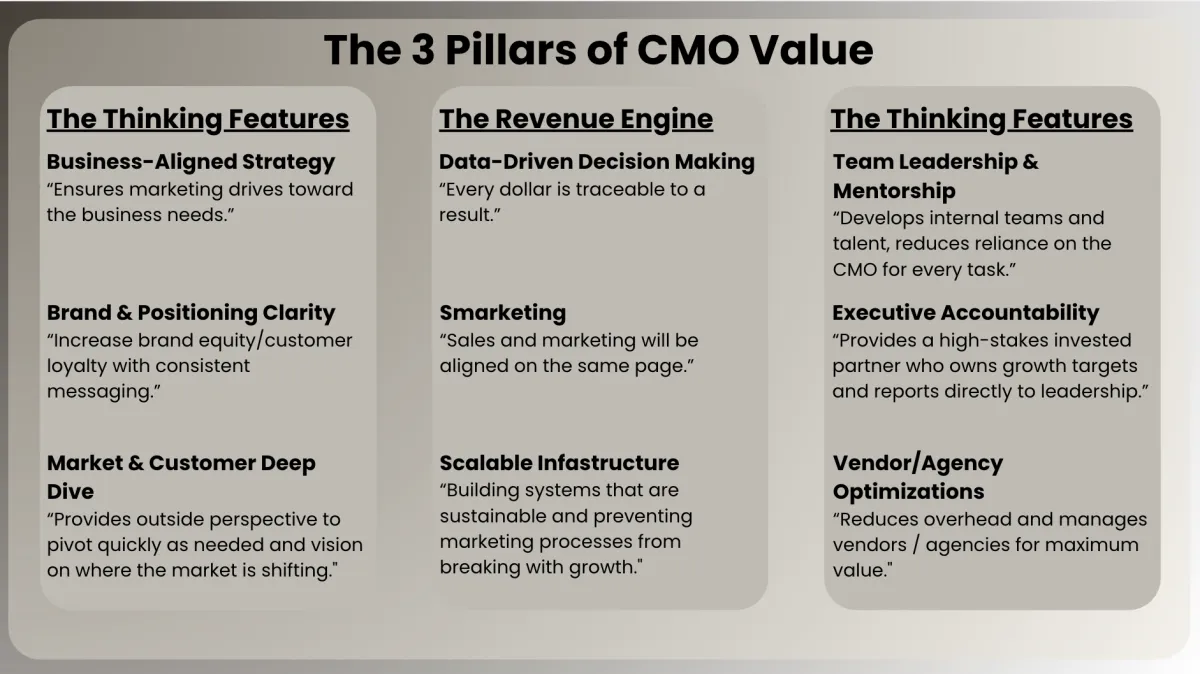 The 3 Pillars of CMO Value

The Thinking Features

Business-Aligned Strategy
“Ensures marketing drives toward the business needs.”

Brand & Positioning Clarity
“Increase brand equity/customer loyalty with consistent messaging.”

Market & Customer Deep Dive
“Provides outside perspective to pivot quickly as needed and vision on where the market is shifting."

The Revenue Engine

Data-Driven Decision Making
“Every dollar is traceable to a result.”

Smarketing
“Sales and marketing will be aligned on the same page.”

Scalable Infastructure
“Building systems that are sustainable and preventing marketing processes from breaking with growth."

The Thinking Features

Team Leadership & Mentorship
“Develops internal teams and talent, reduces reliance on the CMO for every task.”

Executive Accountability
“Provides a high-stakes invested partner who owns growth targets and reports directly to leadership.”

Vendor/Agency Optimizations
“Reduces overhead and manages vendors / agencies for maximum value."